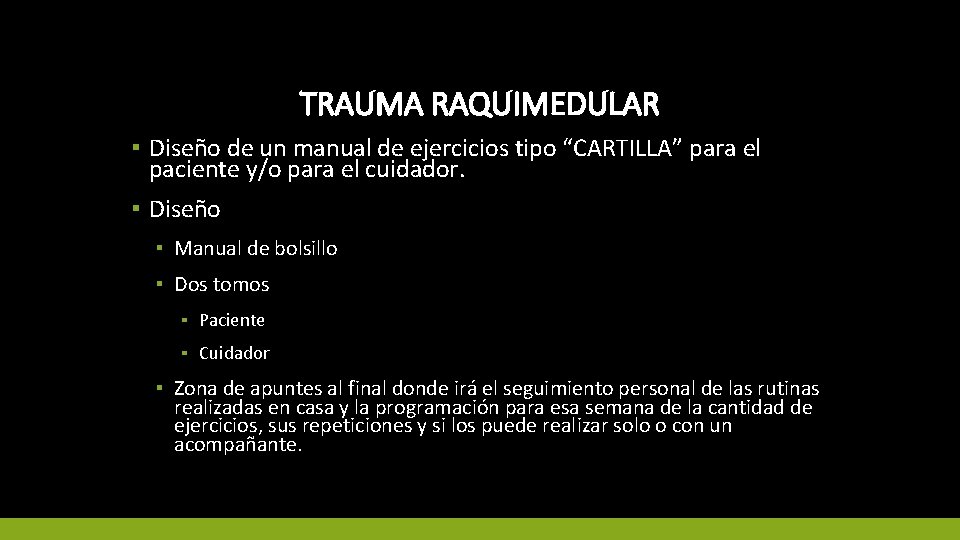 TRAUMA RAQUIMEDULAR

▪ Diseño de un manual de ejercicios tipo “CARTILLA” para el paciente y/o para el cuidador.

▪ Diseño

▪ Manual de bolsillo

▪ Dos tomos

▪ Paciente

▪ Cuidador

▪ Zona de apuntes al final donde irá el seguimiento personal de las rutinas realizadas en casa y la programación para esa semana de la cantidad de ejercicios, sus repeticiones y si los puede realizar solo o con un acompañante.